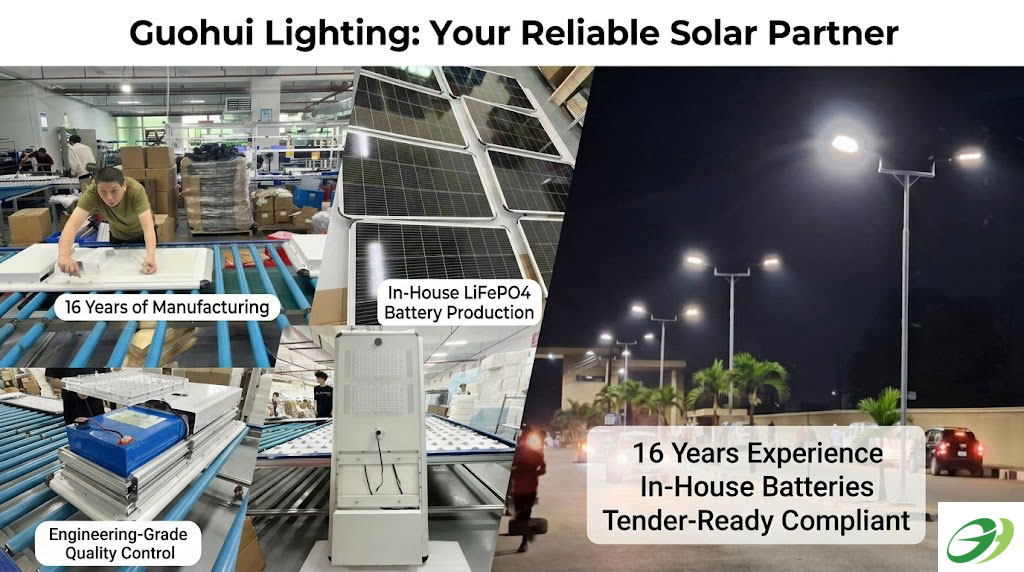 Guohui Lighting: Your Reliable Solar Partner

16 Years of Manufacturing

In-House LiFePO4 Battery Production

Engineering-Grade Quality Control

16 Years Experience
In-House Batteries
Tender-Ready Compliant